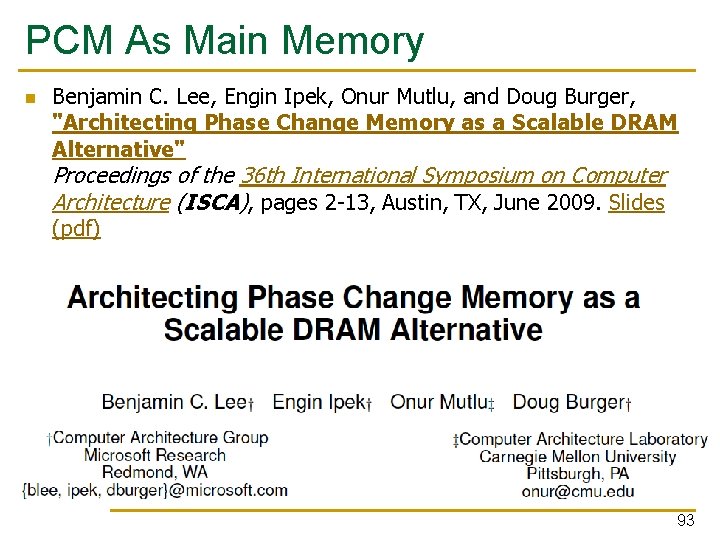 PCM As Main Memory

Benjamin C. Lee, Engin Ipek, Onur Mutlu, and Doug Burger, "Architecting Phase Change Memory as a Scalable DRAM Alternative" Proceedings of the 36th International Symposium on Computer Architecture (ISCA), pages 2-13, Austin, TX, June 2009. Slides (pdf)

Architecting Phase Change Memory as a Scalable DRAM Alternative

Benjamin C. Lee† Engin Ipek† Onur Mutlu‡ Doug Burger†

†Computer Architecture Group
Microsoft Research
Redmond, WA
{blee, ipek, dburger}@microsoft.com

‡Computer Architecture Laboratory
Carnegie Mellon University
Pittsburgh, PA
onur@cmu.edu

93